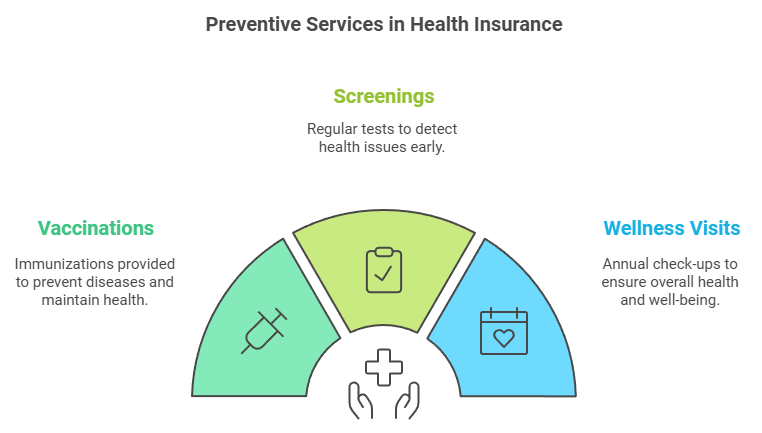 Preventive Services in Health Insurance

Screenings

Regular tests to detect health issues early.

Vaccinations

Immunizations provided to prevent diseases and maintain health.

Wellness Visits

Annual check-ups to ensure overall health and well-being.